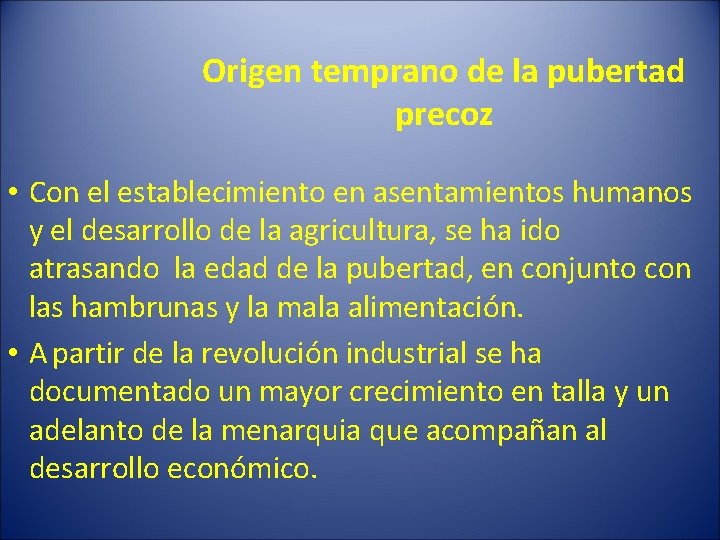 Origen temprano de la pubertad precoz

• Con el establecimiento en asentamientos humanos y el desarrollo de la agricultura, se ha ido atrasando la edad de la pubertad, en conjunto con las hambrunas y la mala alimentación.

• A partir de la revolución industrial se ha documentado un mayor crecimiento en talla y un adelanto de la menarquia que acompañan al desarrollo económico.